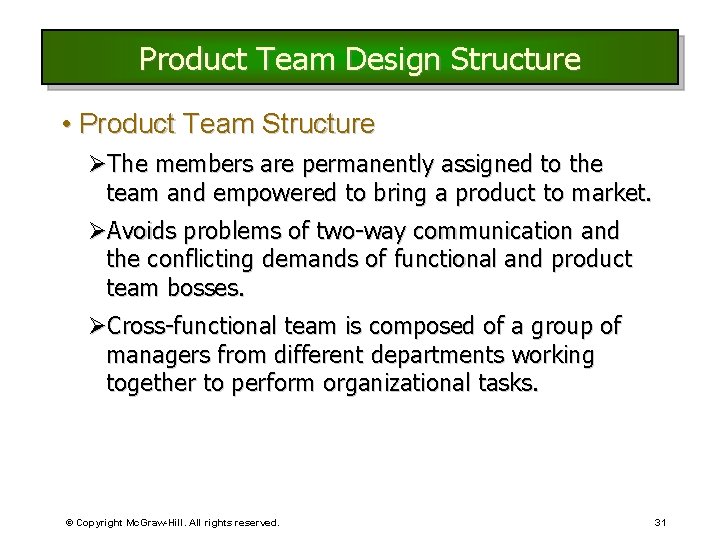 Product Team Design Structure

• Product Team Structure

➢The members are permanently assigned to the team and empowered to bring a product to market.

➢Avoids problems of two-way communication and the conflicting demands of functional and product team bosses.

➢Cross-functional team is composed of a group of managers from different departments working together to perform organizational tasks.

© Copyright McGraw-Hill. All rights reserved.

31